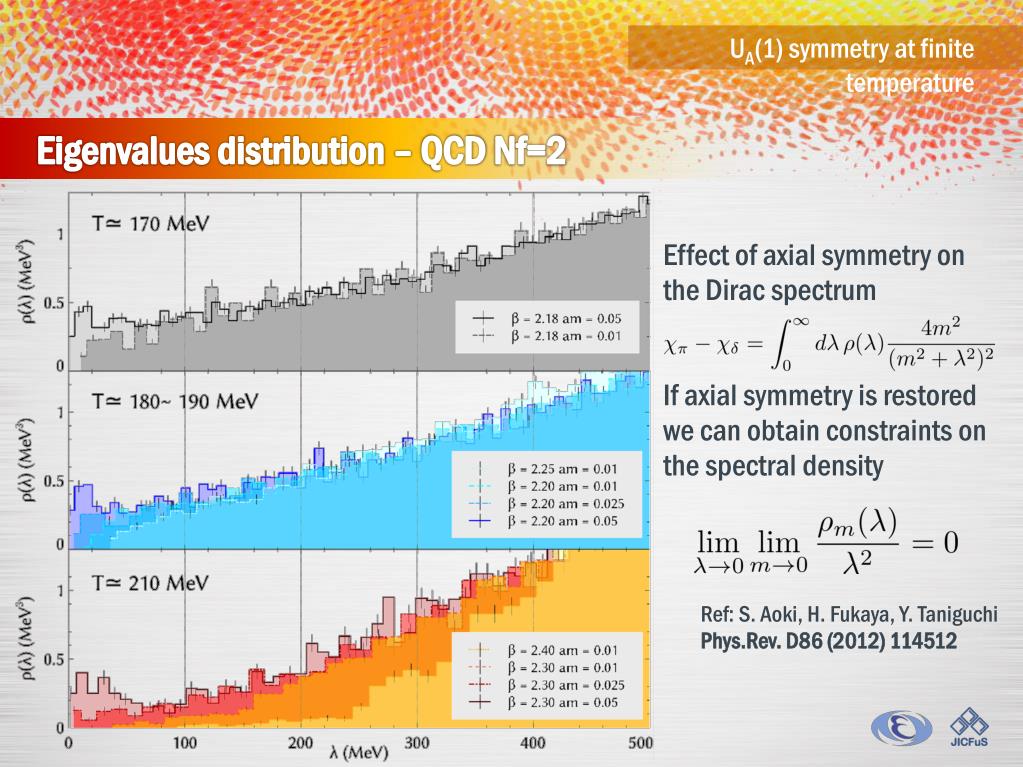 $U_A(1)$ symmetry at finite temperature

Eigenvalues distribution – QCD Nf=2

T≃ 170 MeV

$\rho(\lambda)$ (MeV$^3$)

1

0.5

0

β = 2.18 am = 0.05
β = 2.18 am = 0.01

T≃ 180~ 190 MeV

$\rho(\lambda)$ (MeV$^3$)

1

0.5

0

β = 2.25 am = 0.01
β = 2.20 am = 0.01
β = 2.20 am = 0.025
β = 2.20 am = 0.05

T≃ 210 MeV

$\rho(\lambda)$ (MeV$^3$)

1

0.5

0

β = 2.40 am = 0.01
β = 2.30 am = 0.01
β = 2.30 am = 0.025
β = 2.30 am = 0.05

0 100 200 300 400 500

λ (MeV)

Effect of axial symmetry on the Dirac spectrum

$\chi_\pi - \chi_\delta = \int_0^\infty d\lambda\, \rho(\lambda) \frac{4m^2}{(m^2+\lambda^2)^2}$

If axial symmetry is restored we can obtain constraints on the spectral density

$\lim_{\lambda \to 0} \lim_{m \to 0} \frac{\rho_m(\lambda)}{\lambda^2} = 0$

Ref: S. Aoki, H. Fukaya, Y. Taniguchi
Phys.Rev. D86 (2012) 114512

JICFuS